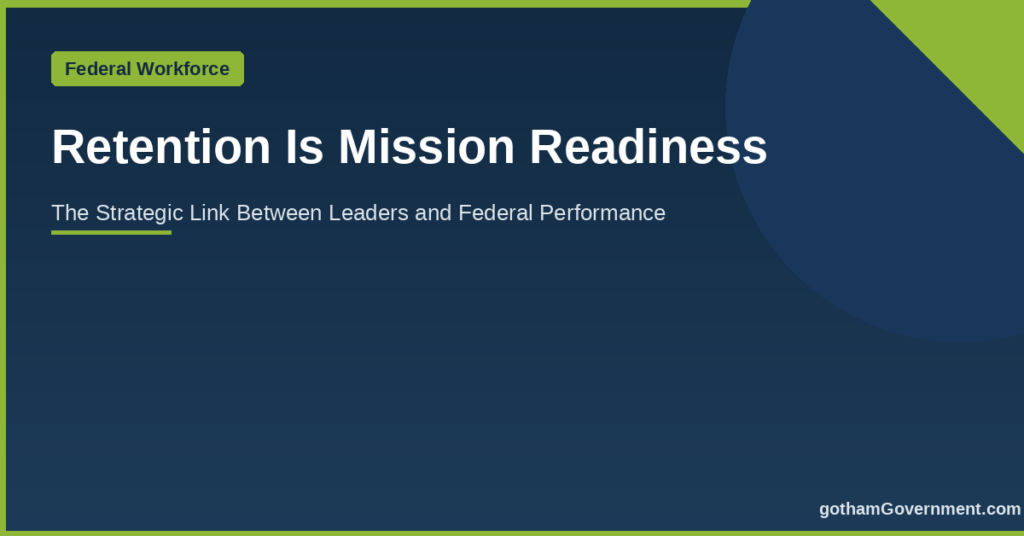 Federal Workforce

Retention Is Mission Readiness

The Strategic Link Between Leaders and Federal Performance

gothamGovernment.com